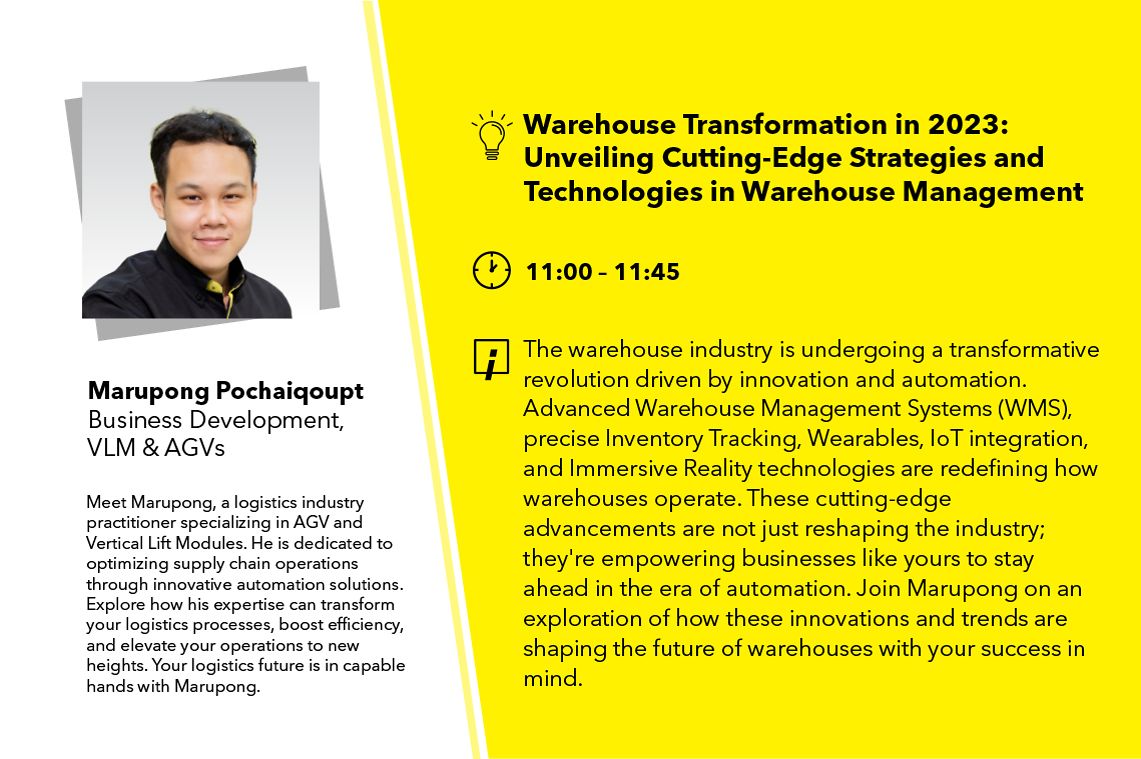 Marupong Pochaiqoupt
Business Development, VLM & AGVs

Meet Marupong, a logistics industry practitioner specializing in AGV and Vertical Lift Modules. He is dedicated to optimizing supply chain operations through innovative automation solutions. Explore how his expertise can transform your logistics processes, boost efficiency, and elevate your operations to new heights. Your logistics future is in capable hands with Marupong.

Warehouse Transformation in 2023: Unveiling Cutting-Edge Strategies and Technologies in Warehouse Management

11:00 – 11:45

The warehouse industry is undergoing a transformative revolution driven by innovation and automation. Advanced Warehouse Management Systems (WMS), precise Inventory Tracking, Wearables, IoT integration, and Immersive Reality technologies are redefining how warehouses operate. These cutting-edge advancements are not just reshaping the industry; they're empowering businesses like yours to stay ahead in the era of automation. Join Marupong on an exploration of how these innovations and trends are shaping the future of warehouses with your success in mind.